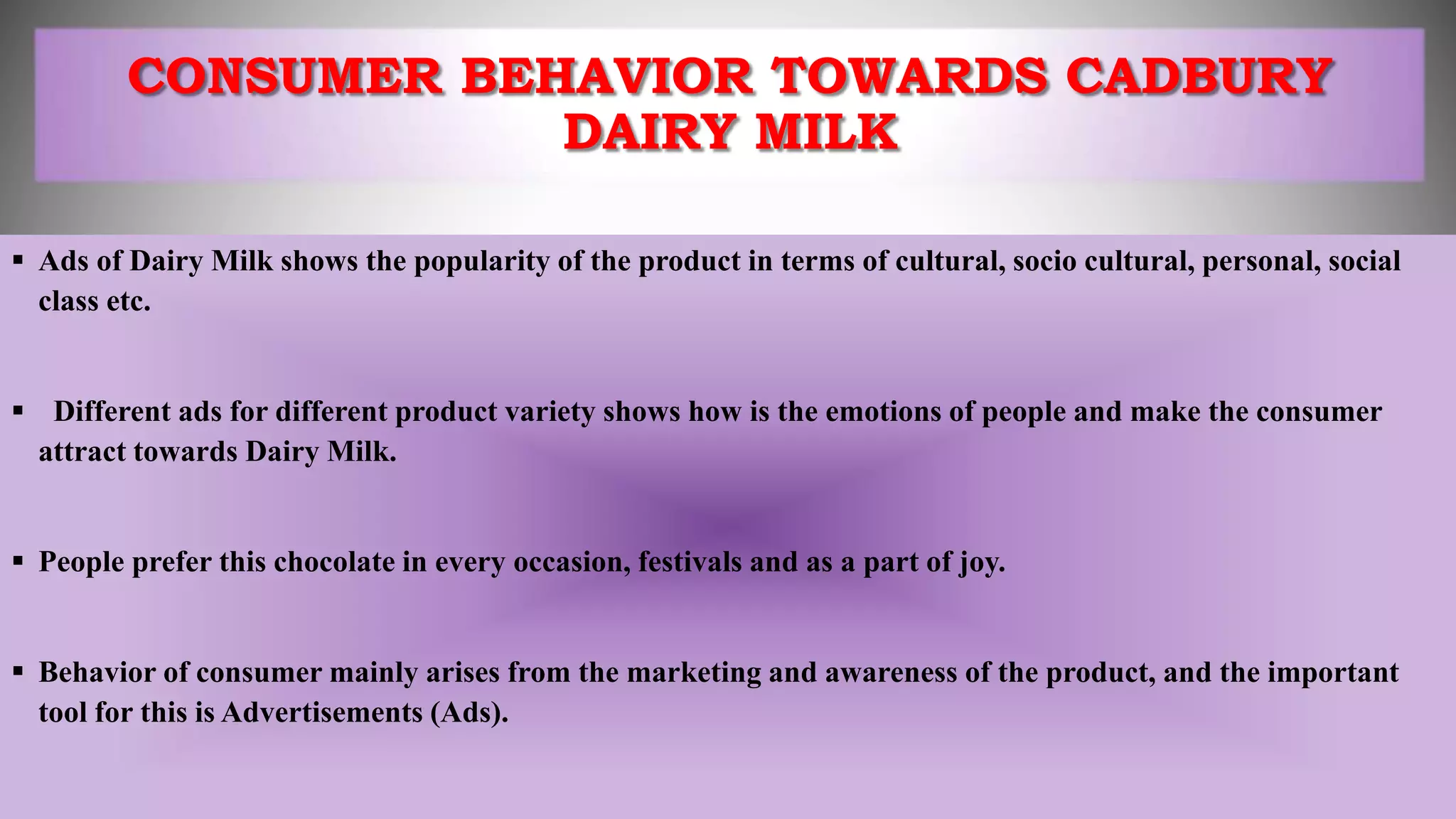 CONSUMER BEHAVIOR TOWARDS CADBURY DAIRY MILK

▪ Ads of Dairy Milk shows the popularity of the product in terms of cultural, socio cultural, personal, social class etc.

▪ Different ads for different product variety shows how is the emotions of people and make the consumer attract towards Dairy Milk.

▪ People prefer this chocolate in every occasion, festivals and as a part of joy.

▪ Behavior of consumer mainly arises from the marketing and awareness of the product, and the important tool for this is Advertisements (Ads).